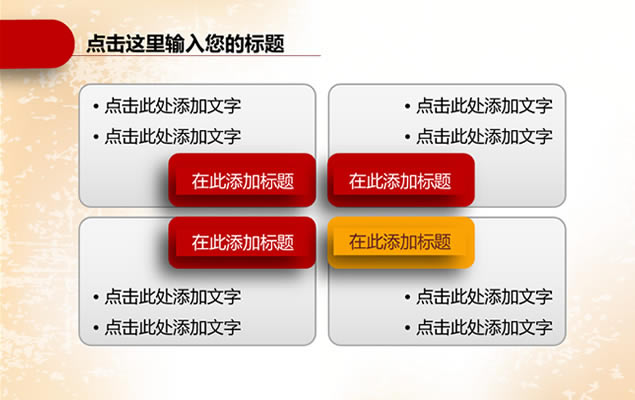 点击这里输入您的标题

• 点击此处添加文字
• 点击此处添加文字

在此添加标题

• 点击此处添加文字
• 点击此处添加文字

在此添加标题

在此添加标题

• 点击此处添加文字
• 点击此处添加文字

在此添加标题

• 点击此处添加文字
• 点击此处添加文字